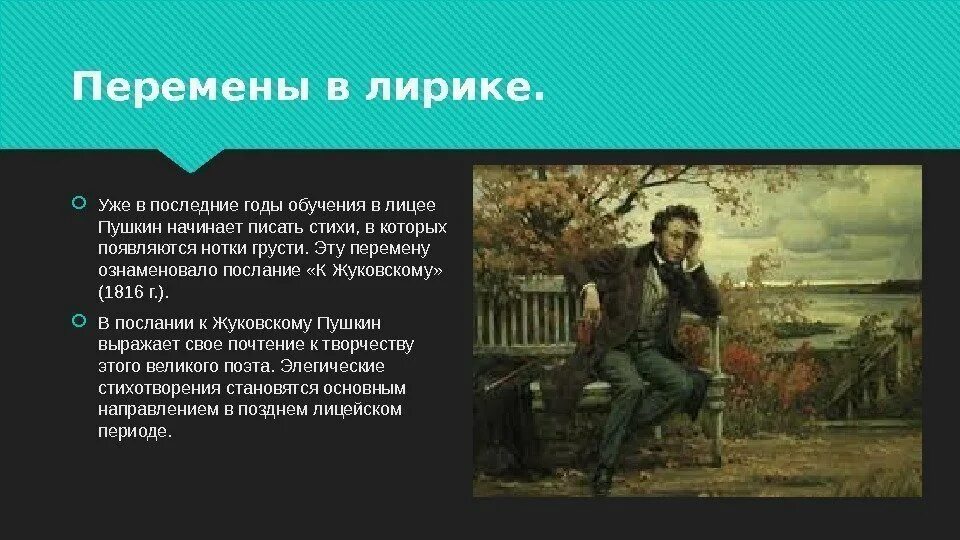 Перемены в лирике.

Уже в последние годы обучения в лицее Пушкин начинает писать стихи, в которых появляются нотки грусти. Эту перемену ознаменовало послание «К Жуковскому» (1816 г.).

В послании к Жуковскому Пушкин выражает свое почтение к творчеству этого великого поэта. Элегические стихотворения становятся основным направлением в позднем лицейском периоде.